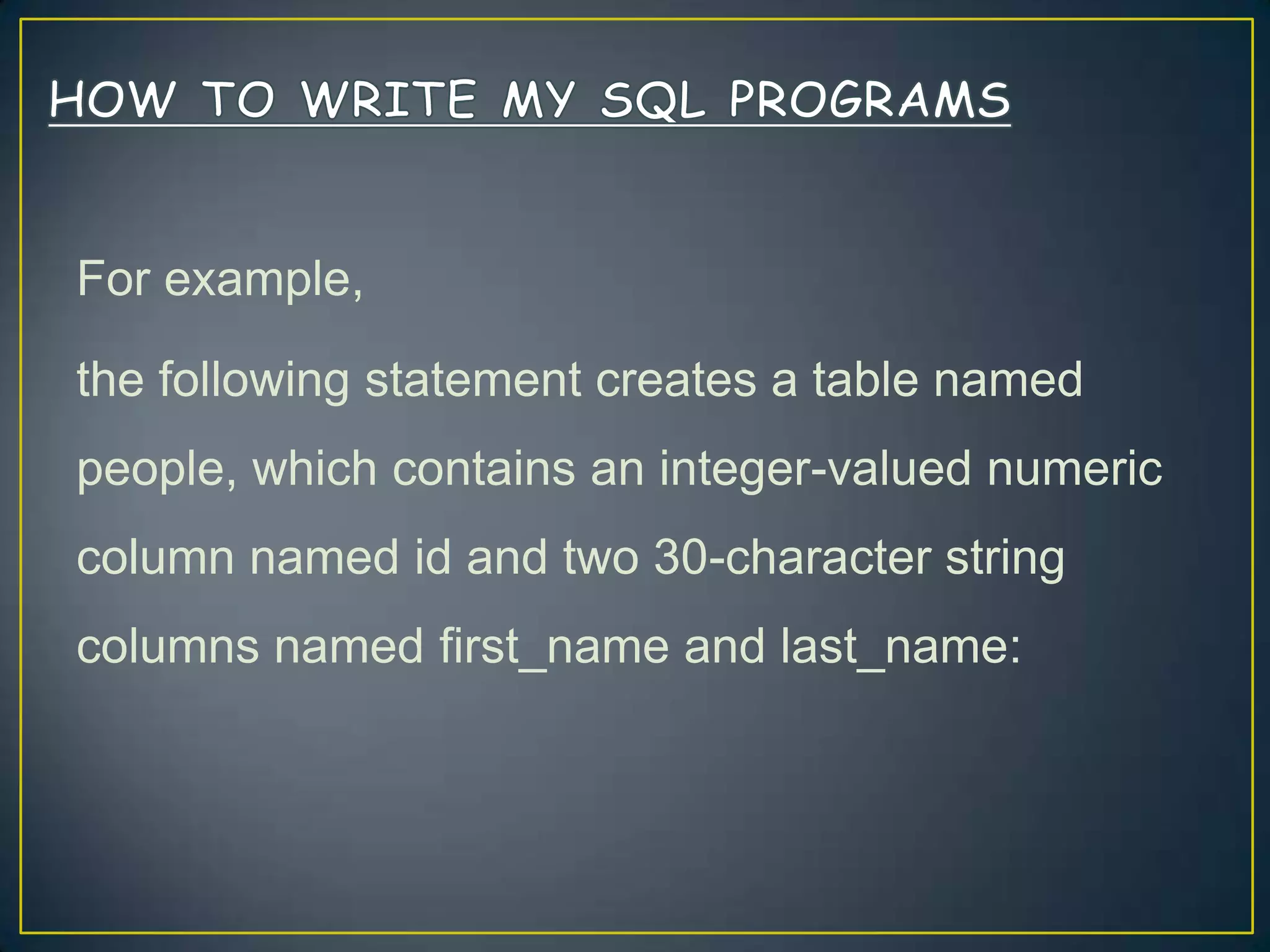 HOW TO WRITE MY SQL PROGRAMS

For example,

the following statement creates a table named people, which contains an integer-valued numeric column named id and two 30-character string columns named first_name and last_name: